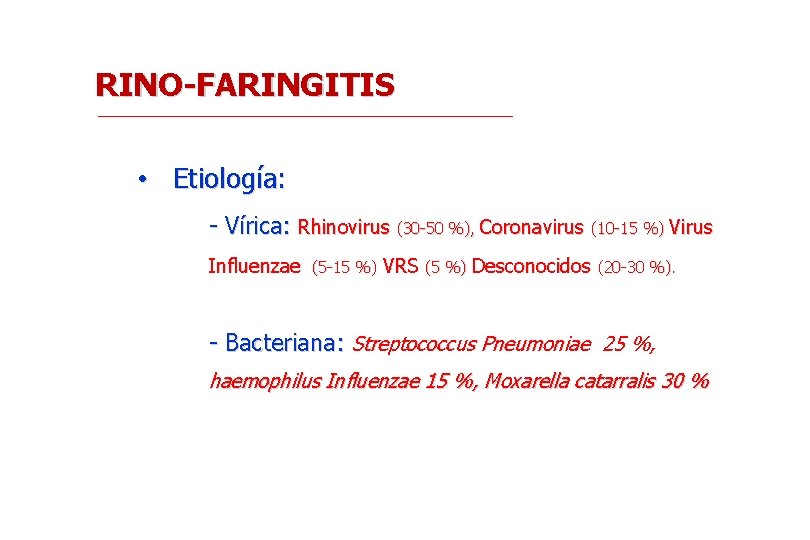 RINO-FARINGITIS

• Etiología:

- Vírica: Rhinovirus (30-50 %), Coronavirus (10-15 %) Virus Influenzae (5-15 %) VRS (5 %) Desconocidos (20-30 %).

- Bacteriana: Streptococcus Pneumoniae 25 %, haemophilus Influenzae 15 %, Moxarella catarralis 30 %